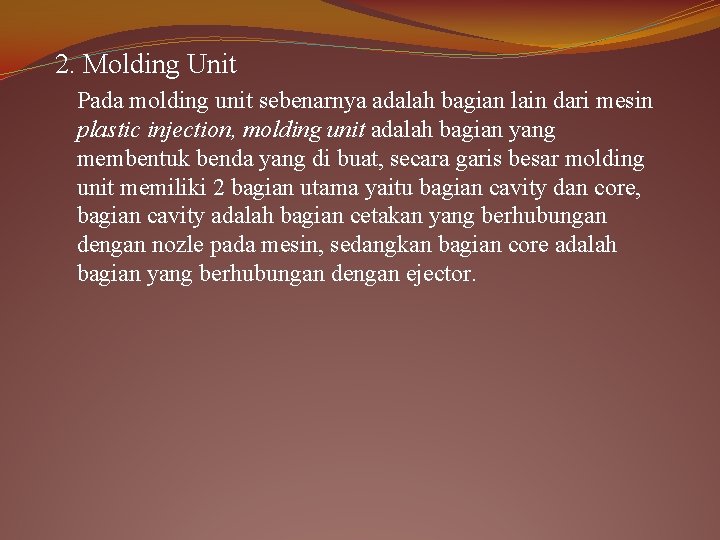 2. Molding Unit

Pada molding unit sebenarnya adalah bagian lain dari mesin plastic injection, molding unit adalah bagian yang membentuk benda yang di buat, secara garis besar molding unit memiliki 2 bagian utama yaitu bagian cavity dan core, bagian cavity adalah bagian cetakan yang berhubungan dengan nozle pada mesin, sedangkan bagian core adalah bagian yang berhubungan dengan ejector.